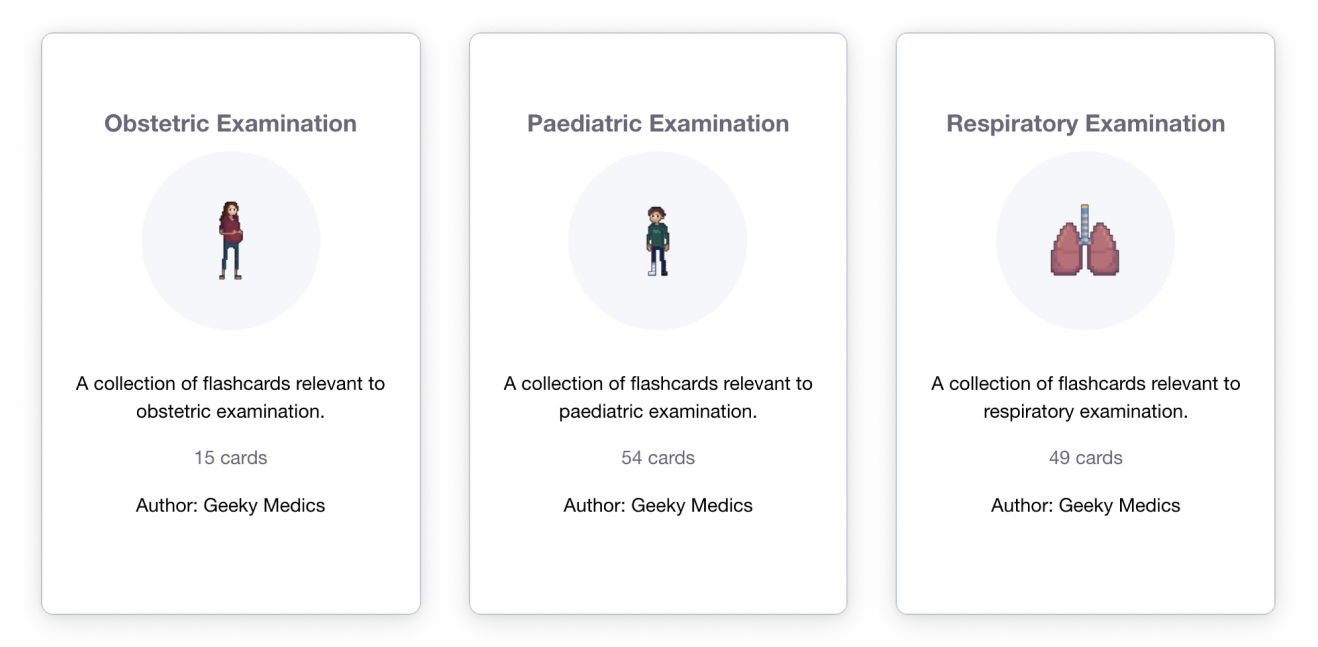 Obstetric Examination

A collection of flashcards relevant to obstetric examination.

15 cards

Author: Geeky Medics

Paediatric Examination

A collection of flashcards relevant to paediatric examination.

54 cards

Author: Geeky Medics

Respiratory Examination

A collection of flashcards relevant to respiratory examination.

49 cards

Author: Geeky Medics